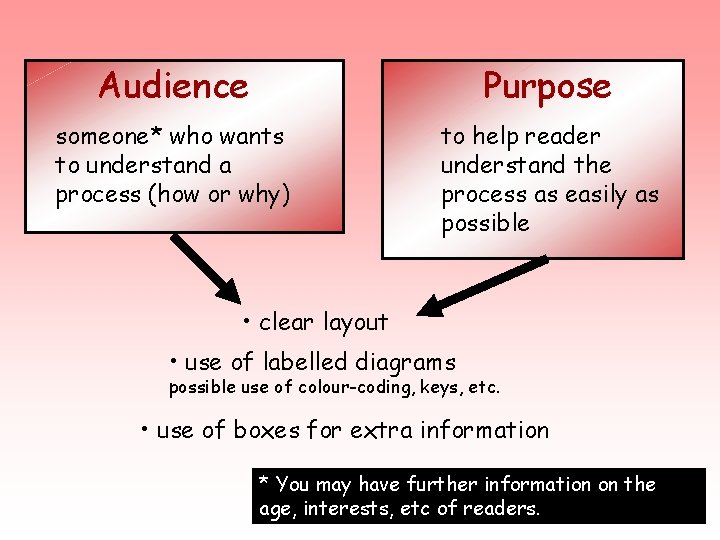 Audience

someone* who wants to understand a process (how or why)

Purpose

to help reader understand the process as easily as possible

• clear layout

• use of labelled diagrams
possible use of colour-coding, keys, etc.

• use of boxes for extra information

* You may have further information on the age, interests, etc of readers.